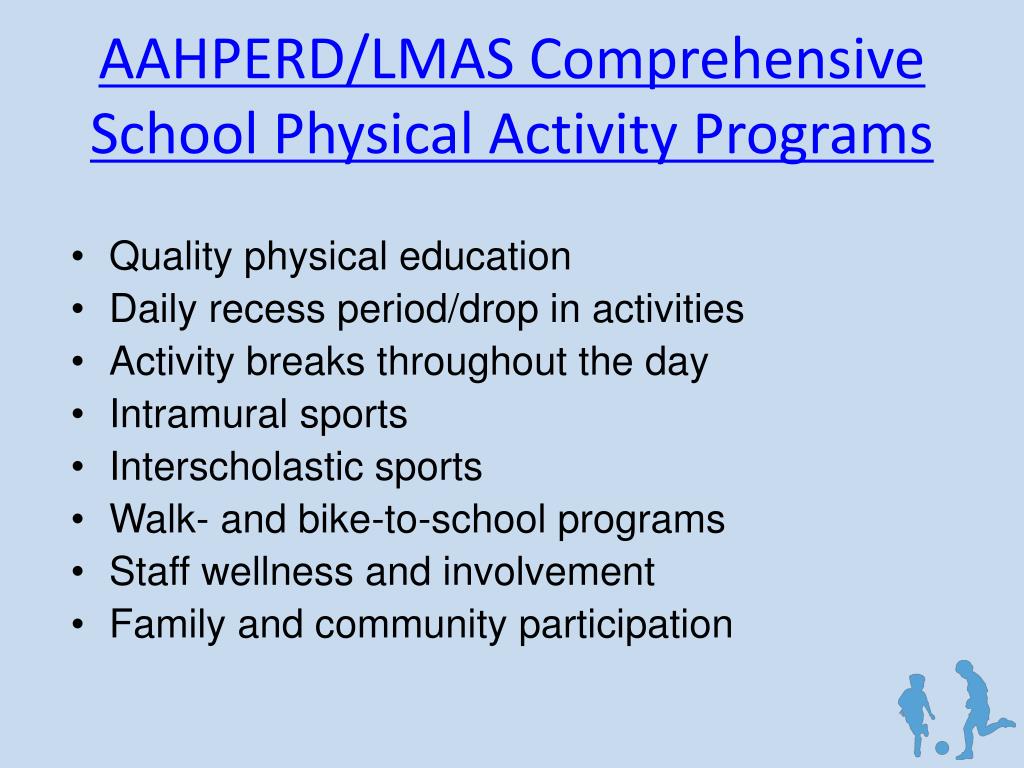 AAHPERD/LMAS Comprehensive School Physical Activity Programs

• Quality physical education
• Daily recess period/drop in activities
• Activity breaks throughout the day
• Intramural sports
• Interscholastic sports
• Walk- and bike-to-school programs
• Staff wellness and involvement
• Family and community participation